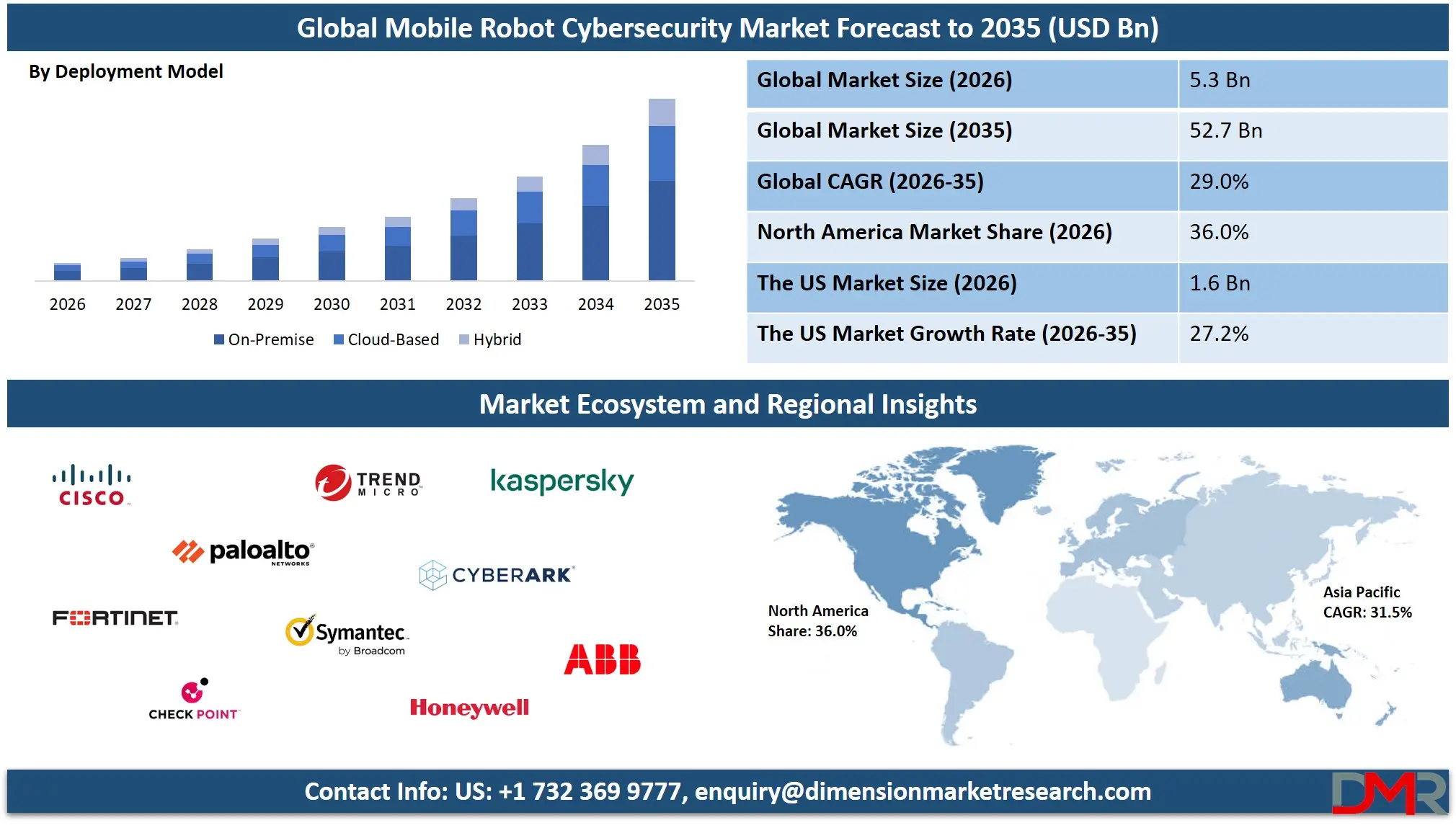 Global Mobile Robot Cybersecurity Market Forecast to 2035 (USD Bn)

By Deployment Model

2026 2027 2028 2029 2030 2031 2032 2033 2034 2035

On-Premise Cloud-Based Hybrid

| Global Market Size (2026) | 5.3 Bn |
|---|---|
| Global Market Size (2035) | 52.7 Bn |
| Global CAGR (2026-35) | 29.0% |
| North America Market Share (2026) | 36.0% |
| The US Market Size (2026) | 1.6 Bn |
| The US Market Growth Rate (2026-35) | 27.2% |

Market Ecosystem and Regional Insights

CISCO

TREND MICRO

kaspersky

paloalto NETWORKS

CYBERARK

FORTINET

Symantec by Broadcom

ABB

CHECK POINT

Honeywell

North America Share: 36.0%

Asia Pacific CAGR: 31.5%

Contact Info: US: +1 732 369 9777, enquiry@dimensionmarketresearch.com

DMR